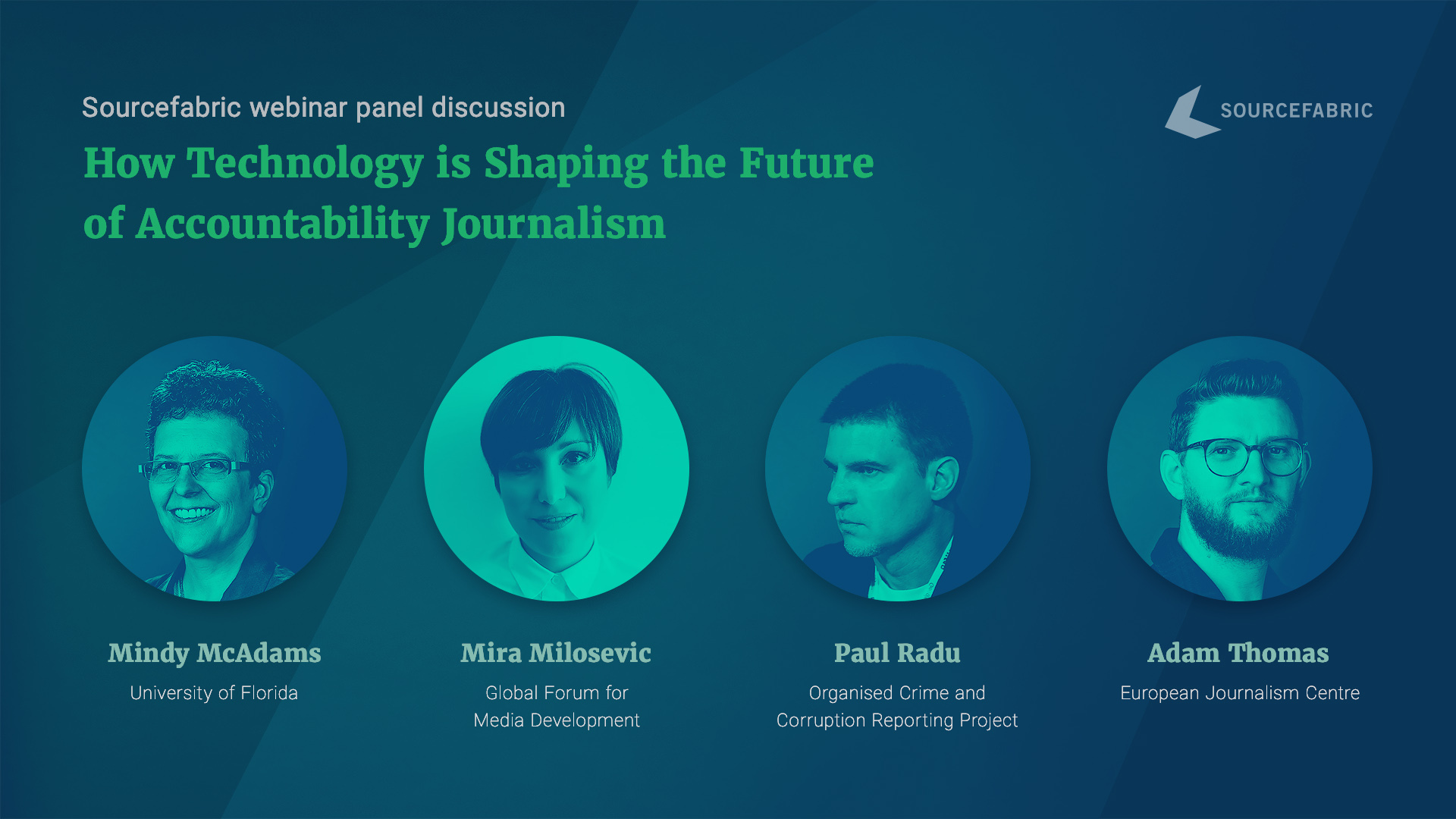 Sourcefabric webinar panel discussion

SOURCEFABRIC

How Technology is Shaping the Future of Accountability Journalism

Mindy McAdams
University of Florida

Mira Milosevic
Global Forum for Media Development

Paul Radu
Organised Crime and Corruption Reporting Project

Adam Thomas
European Journalism Centre